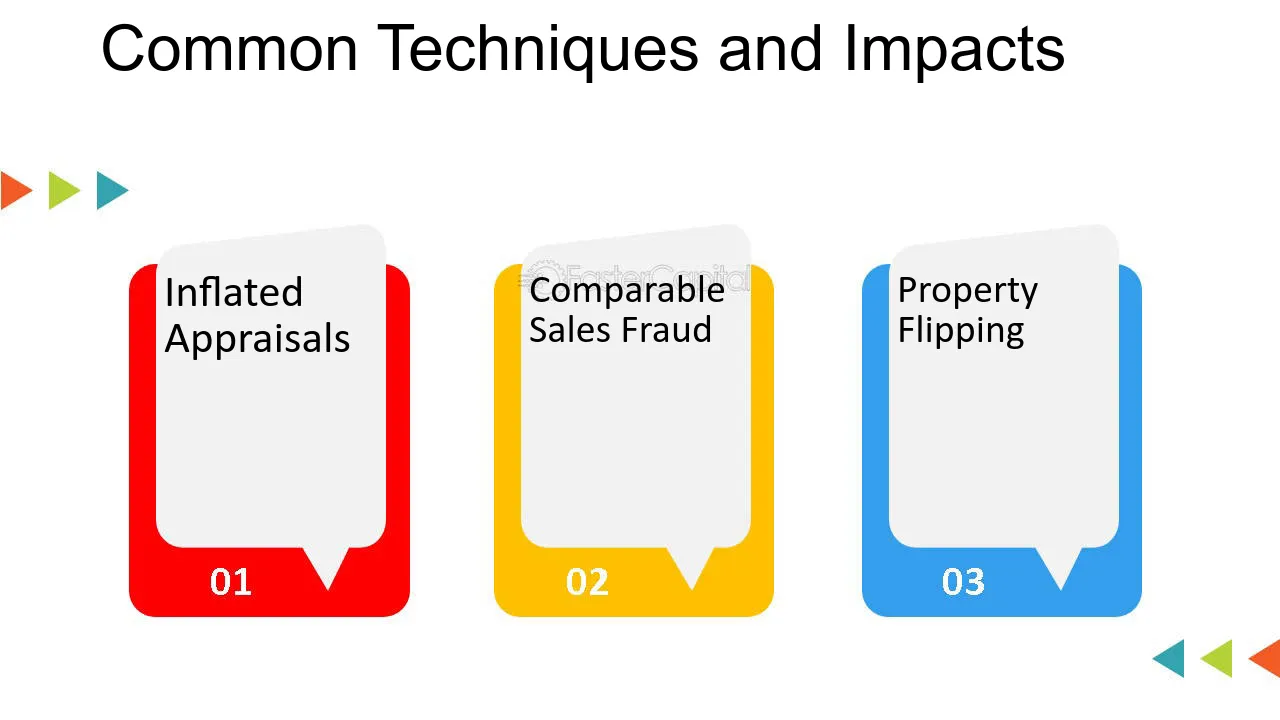 Common Techniques and Impacts

Inflated Appraisals

01

Comparable Sales Fraud

02

Property Flipping

03

FasterCapital